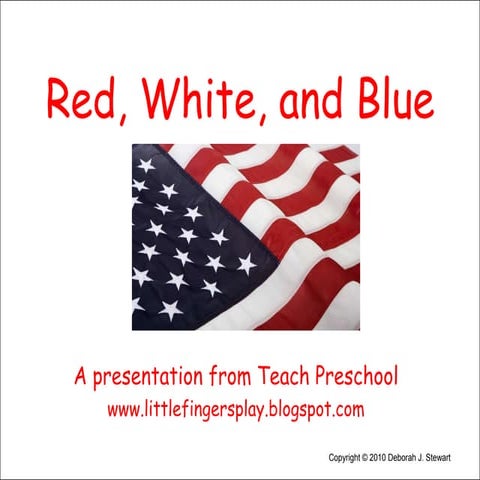 Red, White, and Blue

A presentation from Teach Preschool
www.littlefingersplay.blogspot.com

Copyright © 2010 Deborah J. Stewart